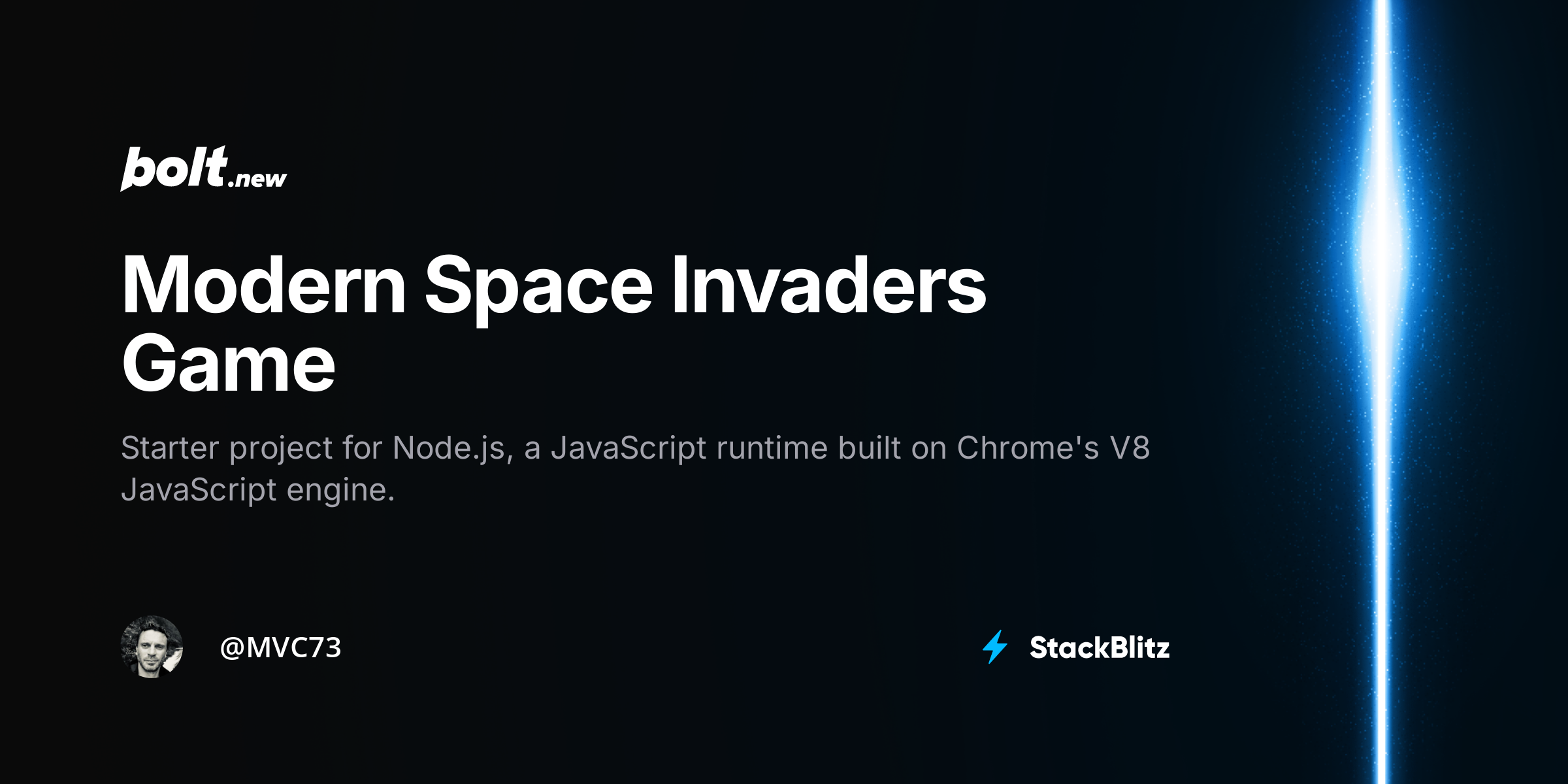 bolt.new

Modern Space Invaders Game

Starter project for Node.js, a JavaScript runtime built on Chrome's V8 JavaScript engine.

@MVC73

StackBlitz